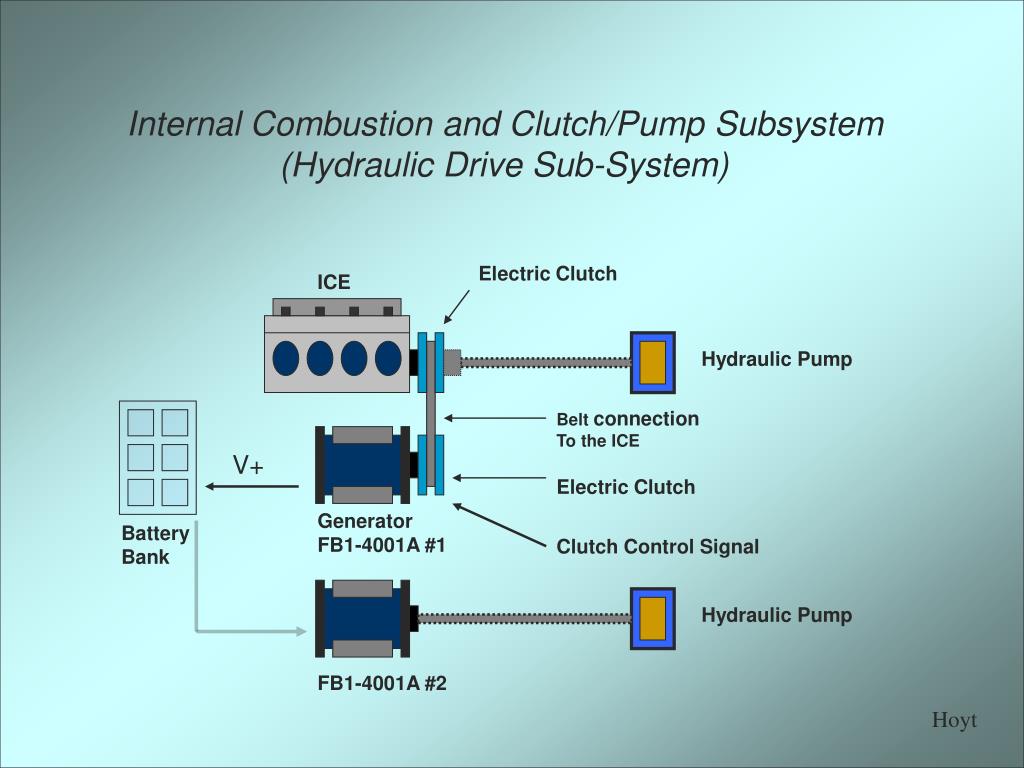 Internal Combustion and Clutch/Pump Subsystem
(Hydraulic Drive Sub-System)

ICE

Electric Clutch

Hydraulic Pump

Belt connection
To the ICE

V+

Electric Clutch

Battery
Bank

Generator
FB1-4001A #1

Clutch Control Signal

Hydraulic Pump

FB1-4001A #2

Hoyt